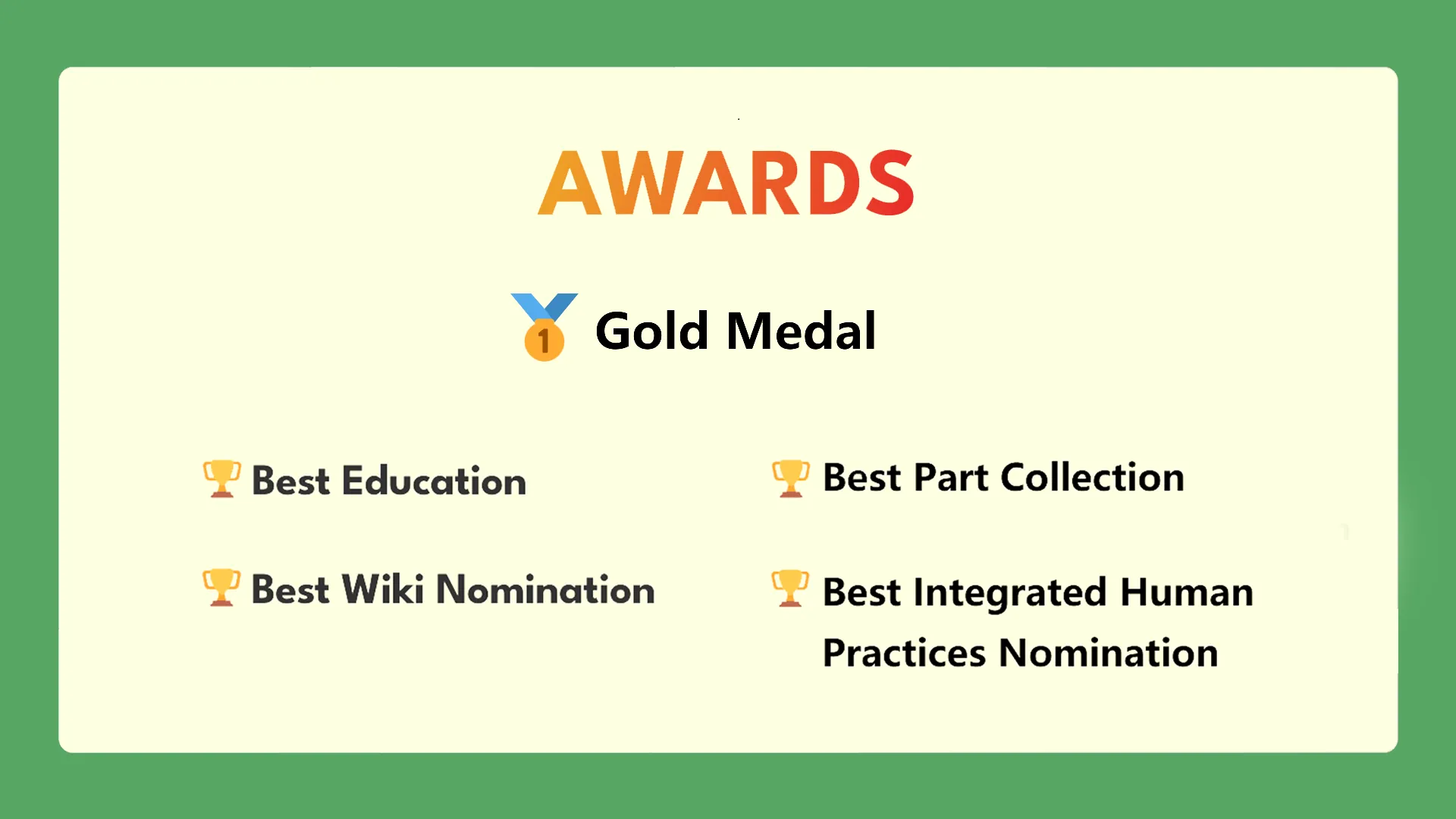 AWARDS

1 Gold Medal

Best Education

Best Wiki Nomination

Best Part Collection

Best Integrated Human Practices Nomination